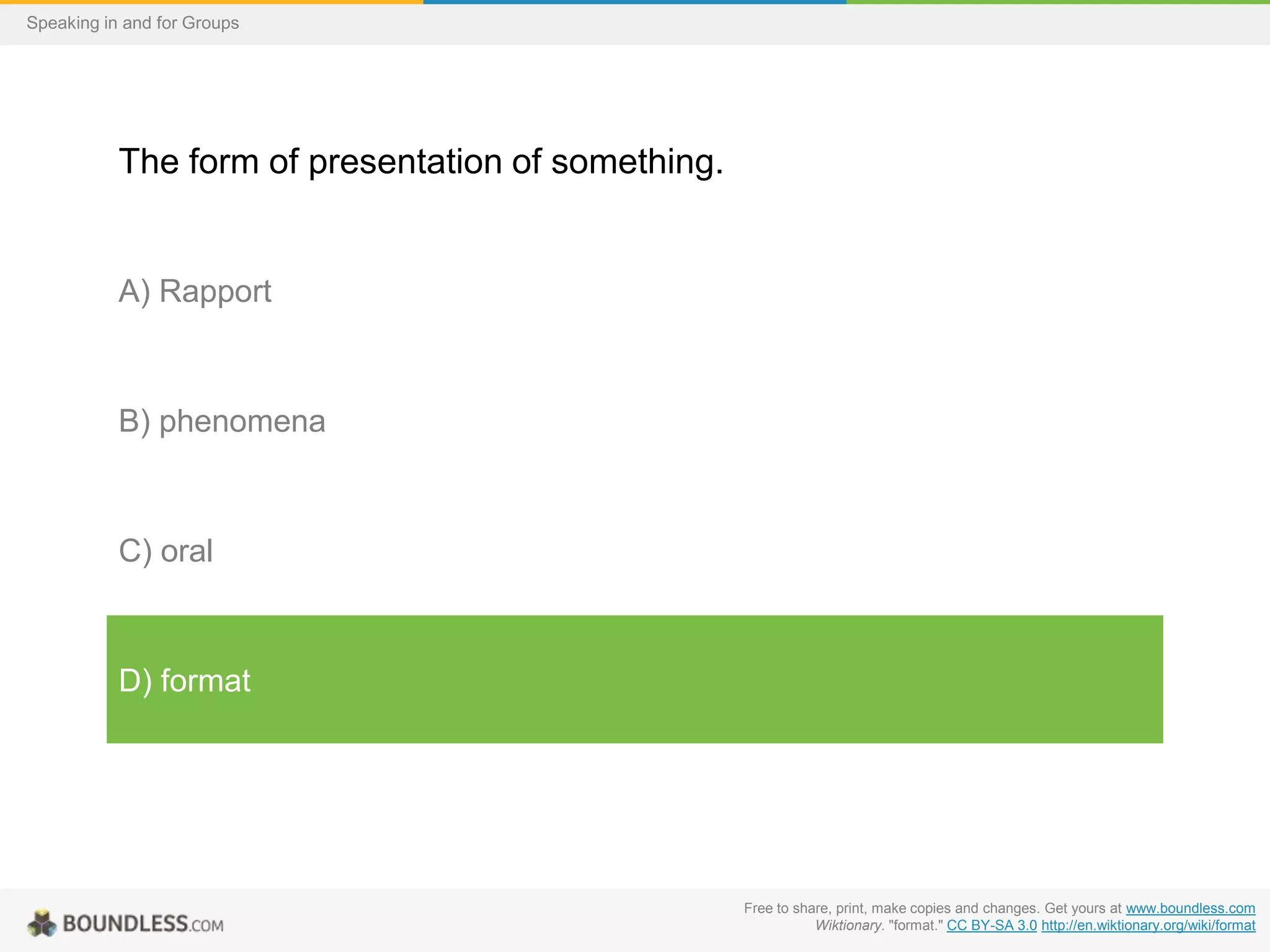 Speaking in and for Groups

The form of presentation of something.

A) Rapport

B) phenomena

C) oral

D) format

BOUNDLESS.COM

Free to share, print, make copies and changes. Get yours at www.boundless.com
Wiktionary. "format." CC BY-SA 3.0 http://en.wiktionary.org/wiki/format